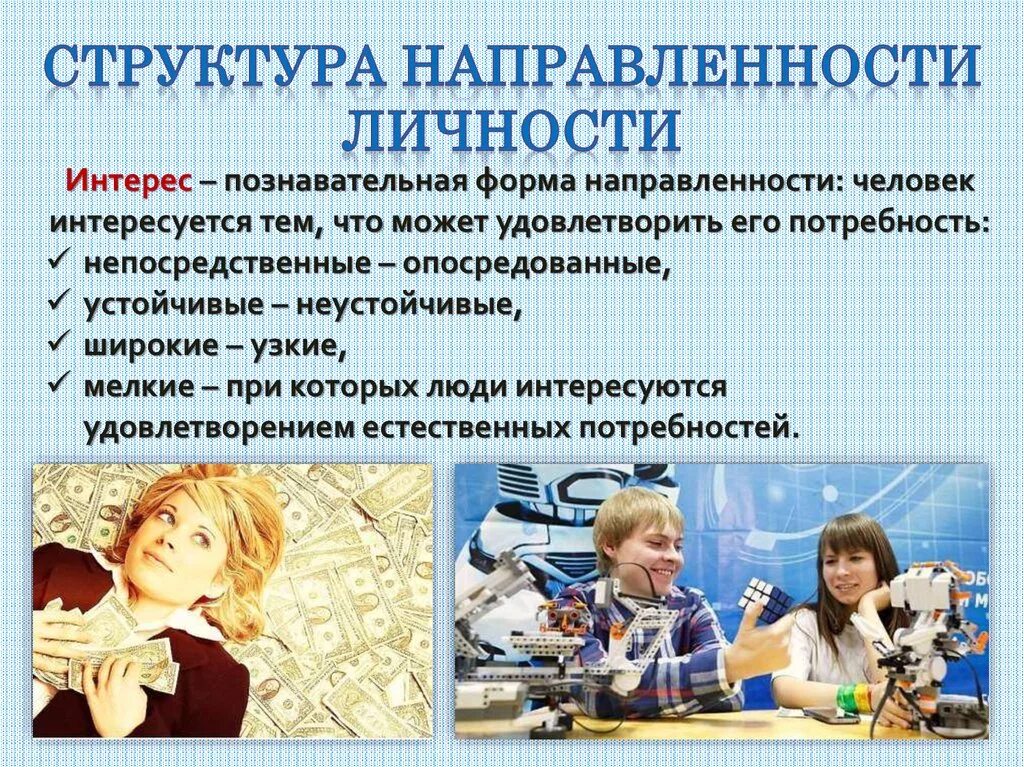 СТРУКТУРА НАПРАВЛЕННОСТИ ЛИЧНОСТИ

Интерес – познавательная форма направленности: человек интересуется тем, что может удовлетворить его потребность:
✓ непосредственные – опосредованные,
✓ устойчивые – неустойчивые,
✓ широкие – узкие,
✓ мелкие – при которых люди интересуются удовлетворением естественных потребностей.